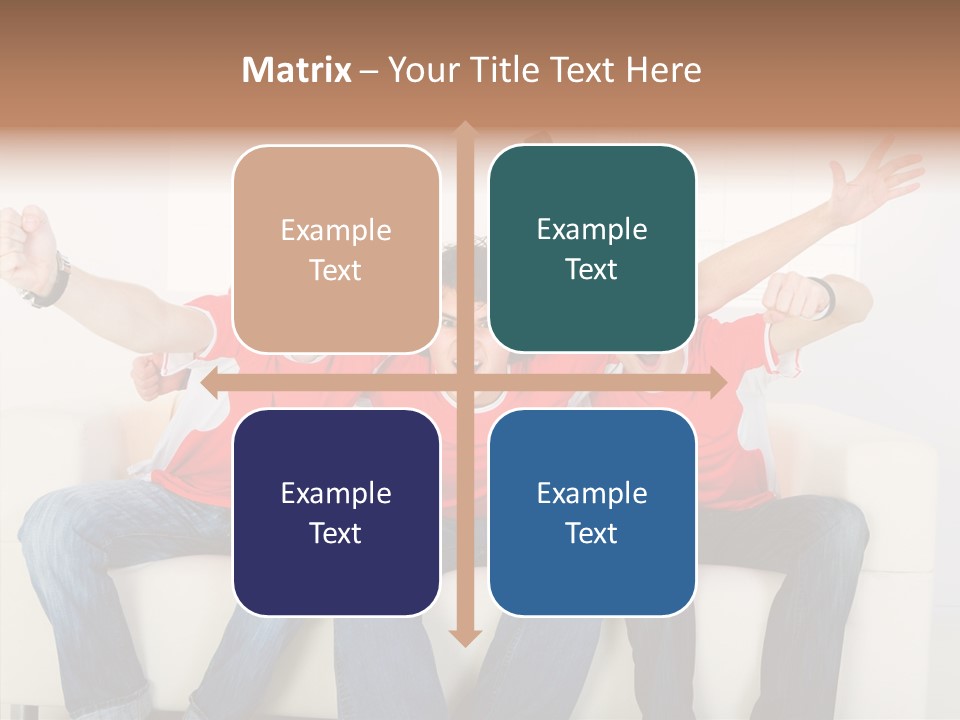 Matrix – Your Title Text Here

Example Text

Example Text

Example Text

Example Text